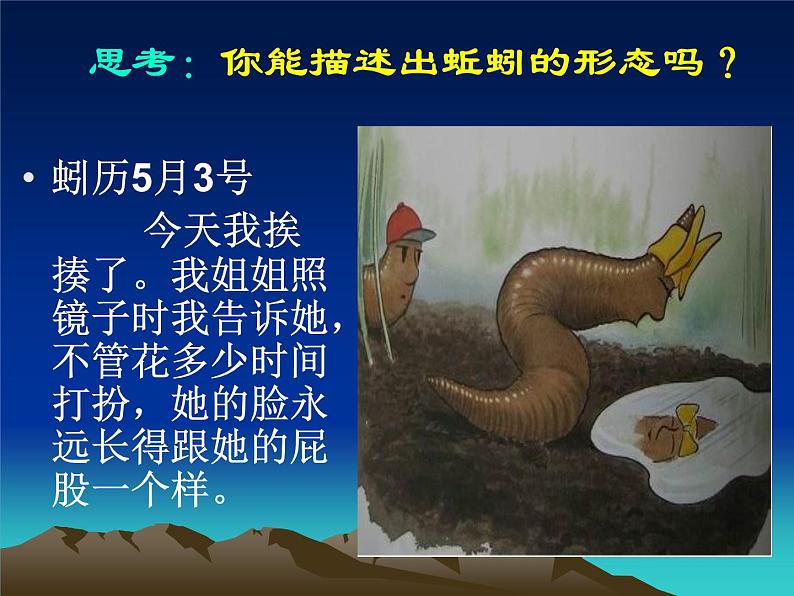 思考：你能描述出蚯蚓的形态吗？

• 蚓历5月3号

今天我挨揍了。我姐姐照镜子时我告诉她，不管花多少时间打扮，她的脸永远长得跟她的屁股一个样。